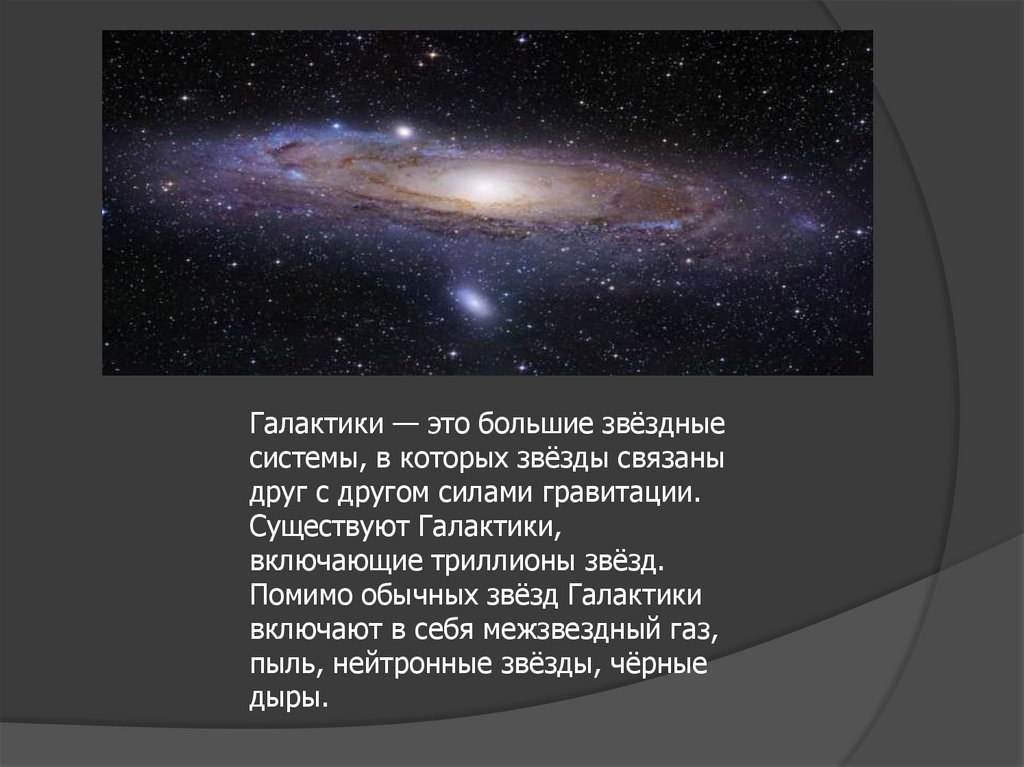 Галактики — это большие звёздные системы, в которых звёзды связаны друг с другом силами гравитации. Существуют Галактики, включающие триллионы звёзд. Помимо обычных звёзд Галактики включают в себя межзвездный газ, пыль, нейтронные звёзды, чёрные дыры.